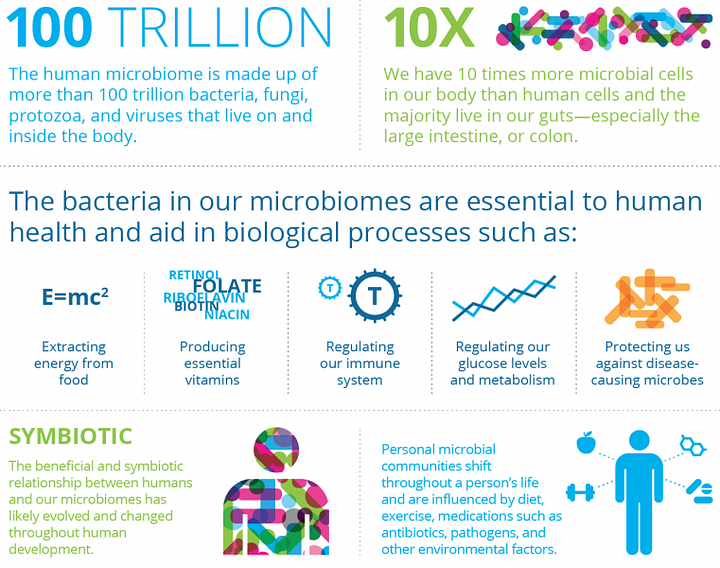 100 TRILLION

The human microbiome is made up of more than 100 trillion bacteria, fungi, protozoa, and viruses that live on and inside the body.

10X

We have 10 times more microbial cells in our body than human cells and the majority live in our guts—especially the large intestine, or colon.

The bacteria in our microbiomes are essential to human health and aid in biological processes such as:

$E=mc^2$

Extracting energy from food

RETINOL
FOLATE
RIBOFLAVIN
BIOTIN
NIACIN

Producing essential vitamins

T
T

Regulating our immune system

Regulating our glucose levels and metabolism

Protecting us against disease-causing microbes

SYMBIOTIC

The beneficial and symbiotic relationship between humans and our microbiomes has likely evolved and changed throughout human development.

Personal microbial communities shift throughout a person's life and are influenced by diet, exercise, medications such as antibiotics, pathogens, and other environmental factors.